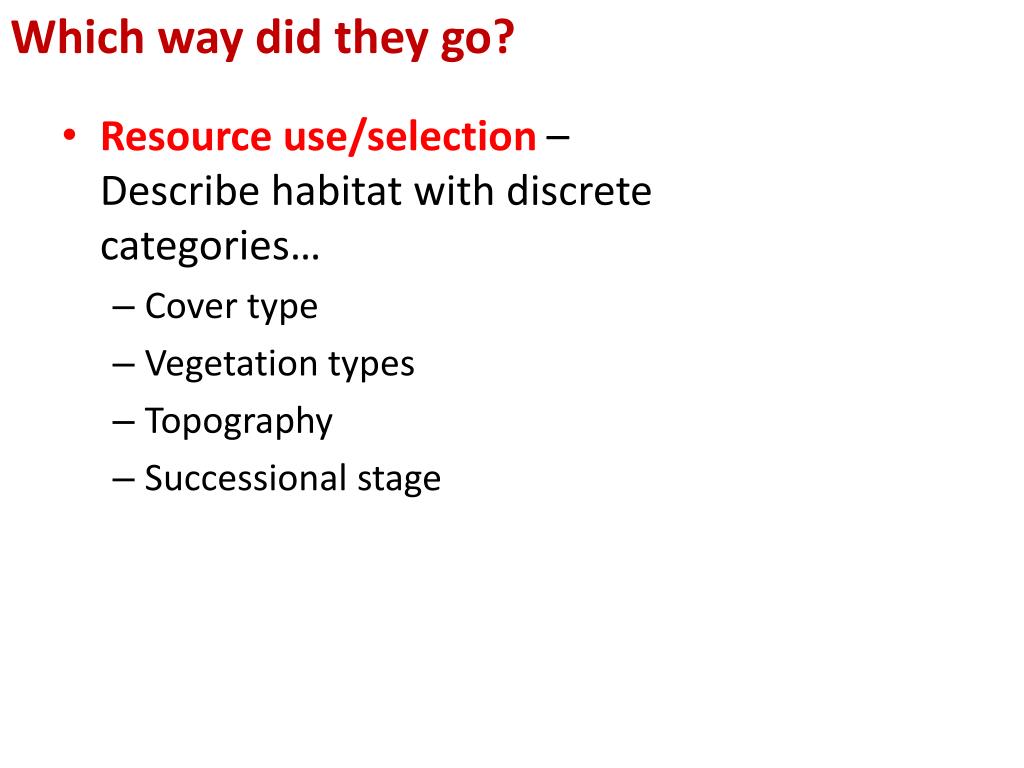 Which way did they go?

• Resource use/selection – Describe habitat with discrete categories…
– Cover type
– Vegetation types
– Topography
– Successional stage